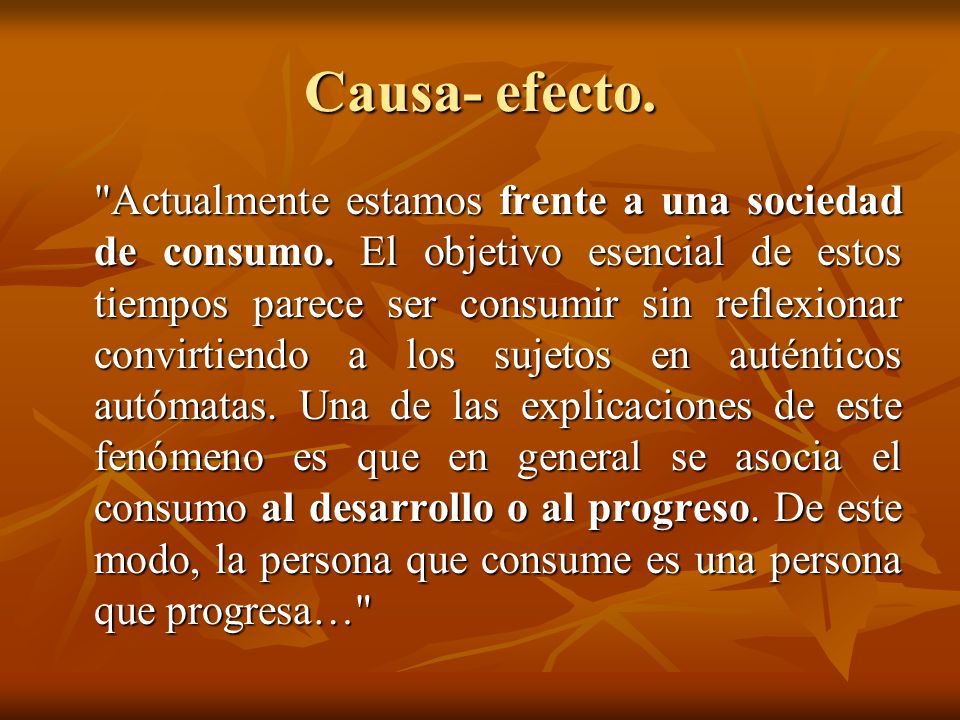 Causa- efecto.

"Actualmente estamos frente a una sociedad de consumo. El objetivo esencial de estos tiempos parece ser consumir sin reflexionar convirtiendo a los sujetos en auténticos autómatas. Una de las explicaciones de este fenómeno es que en general se asocia el consumo al desarrollo o al progreso. De este modo, la persona que consume es una persona que progresa…"